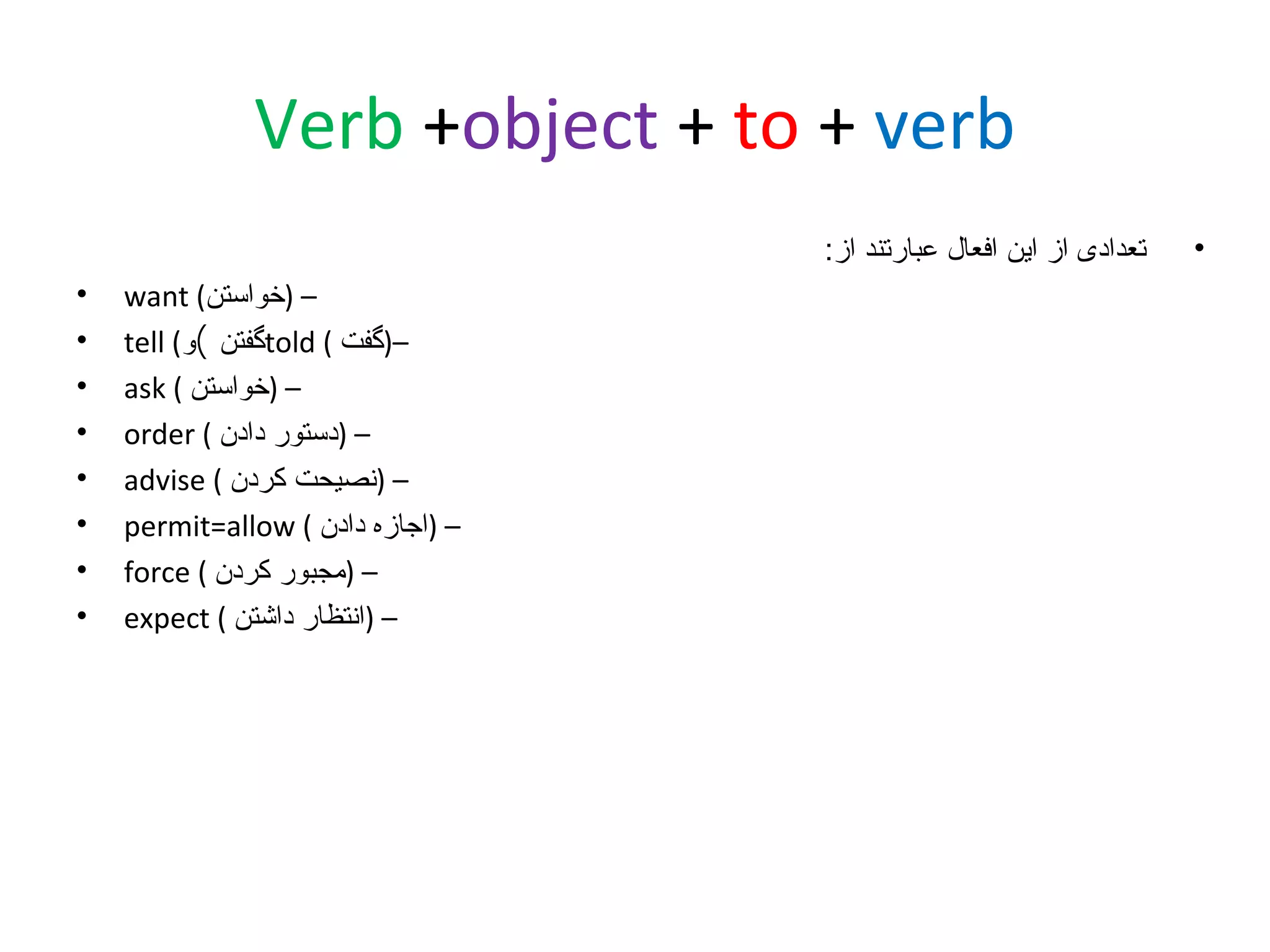 Verb +object + to + verb

• تعدادی از این افعال عبارتند از:

• want (خواستن) –
• tell (گفتن) و told (گفت) –
• ask ( خواستن) –
• order ( دستور دادن) –
• advise ( نصیحت کردن) –
• permit=allow ( اجازه دادن) –
• force ( مجبور کردن) –
• expect ( انتظار داشتن) –